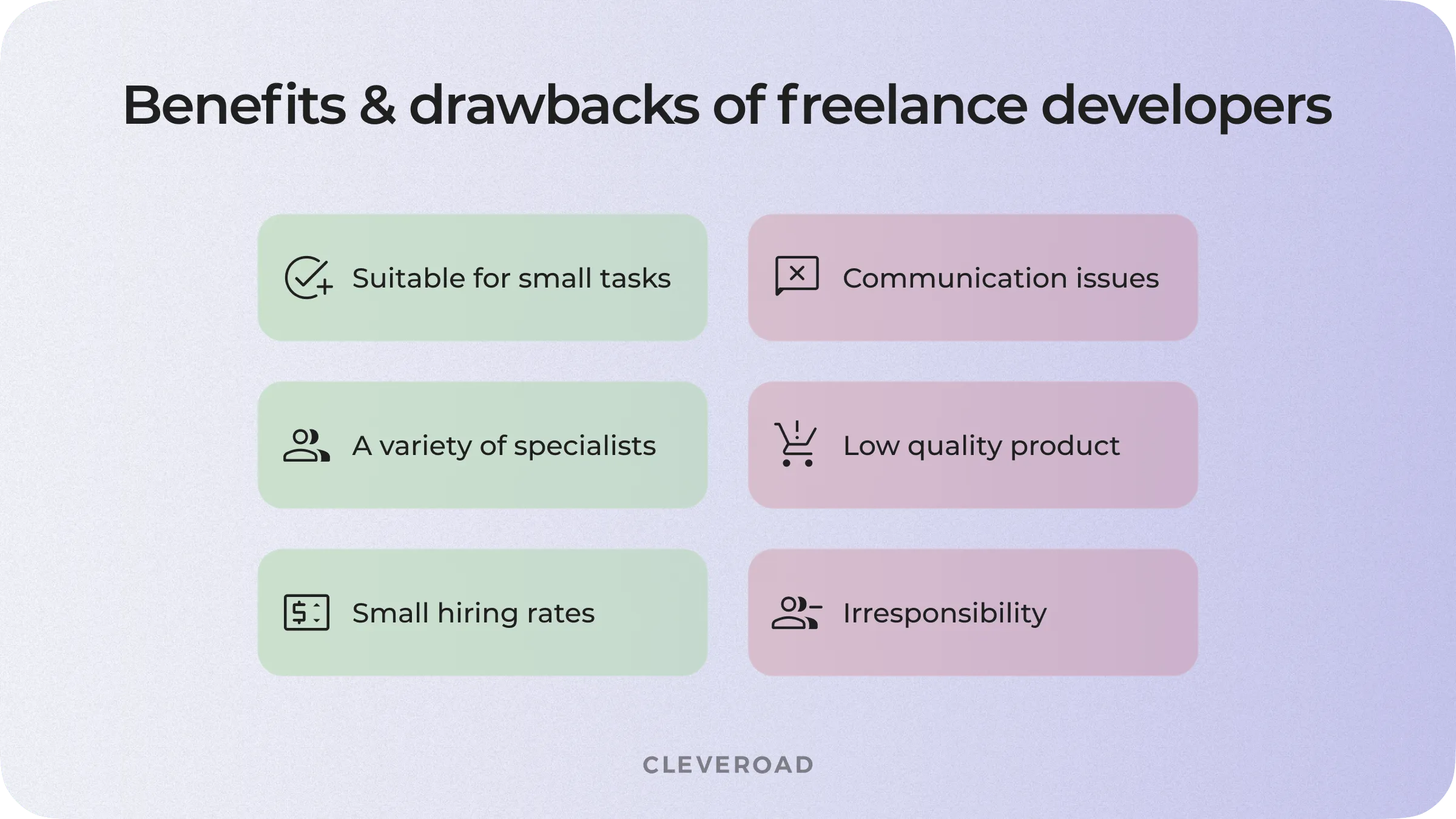 Benefits & drawbacks of freelance developers

Suitable for small tasks

A variety of specialists

Small hiring rates

Communication issues

Low quality product

Irresponsibility

CLEVEROAD